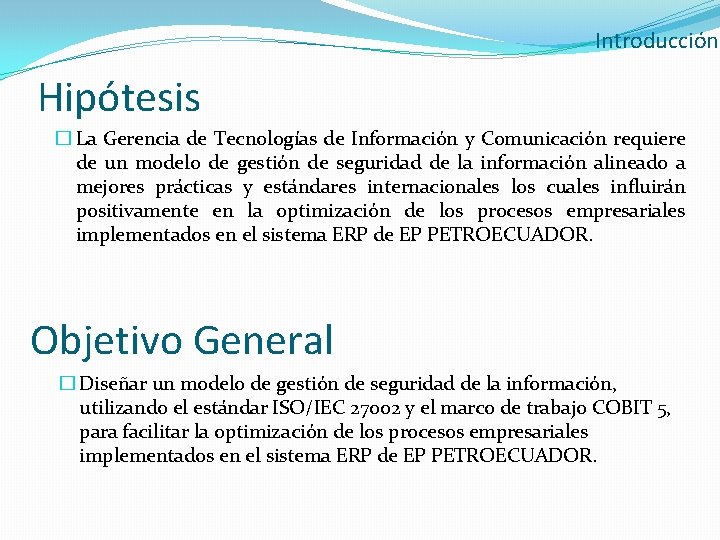 Introducción

Hipótesis

☐ La Gerencia de Tecnologías de Información y Comunicación requiere de un modelo de gestión de seguridad de la información alineado a mejores prácticas y estándares internacionales los cuales influirán positivamente en la optimización de los procesos empresariales implementados en el sistema ERP de EP PETROECUADOR.

Objetivo General

☐ Diseñar un modelo de gestión de seguridad de la información, utilizando el estándar ISO/IEC 27002 y el marco de trabajo COBIT 5, para facilitar la optimización de los procesos empresariales implementados en el sistema ERP de EP PETROECUADOR.